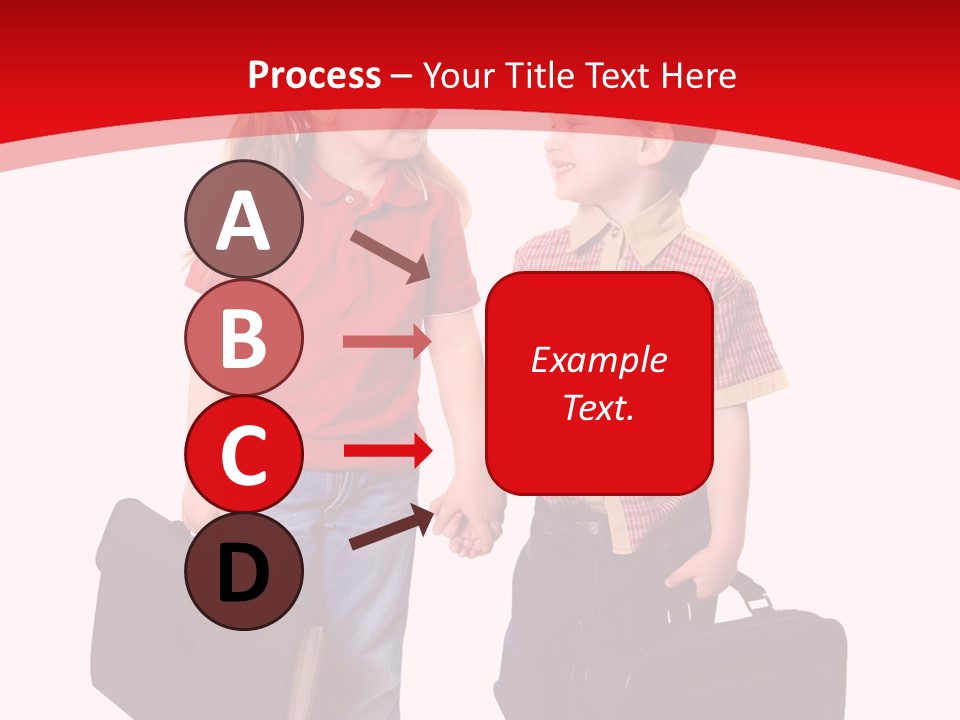 Process – Your Title Text Here

A

B

C

D

Example Text.